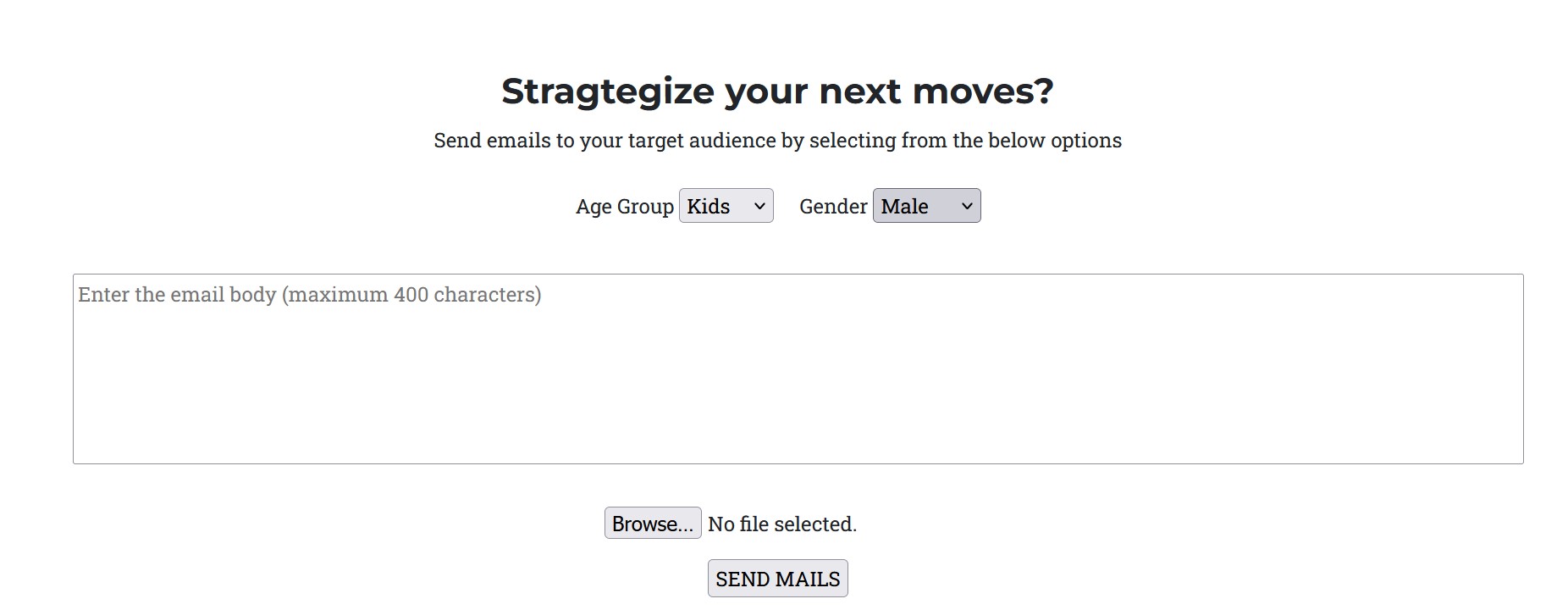 Stragtegize your next moves?

Send emails to your target audience by selecting from the below options

Age Group Kids

Gender Male

Enter the email body (maximum 400 characters)

Browse... No file selected.

SEND MAILS